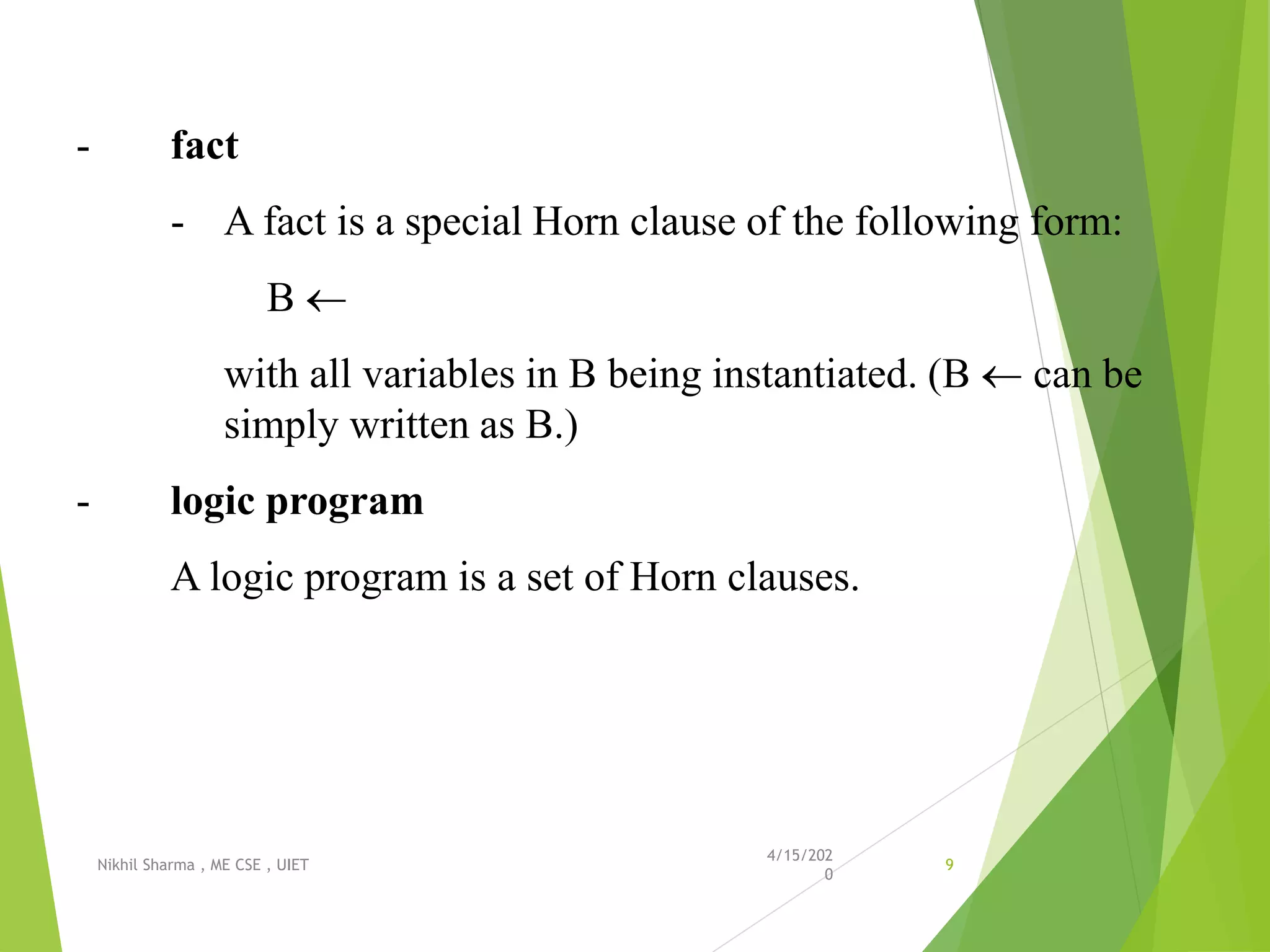 - fact

- A fact is a special Horn clause of the following form:

$B \leftarrow$

with all variables in B being instantiated. ($B \leftarrow$ can be simply written as B.)

- logic program

A logic program is a set of Horn clauses.

Nikhil Sharma , ME CSE , UIET

4/15/2020

9